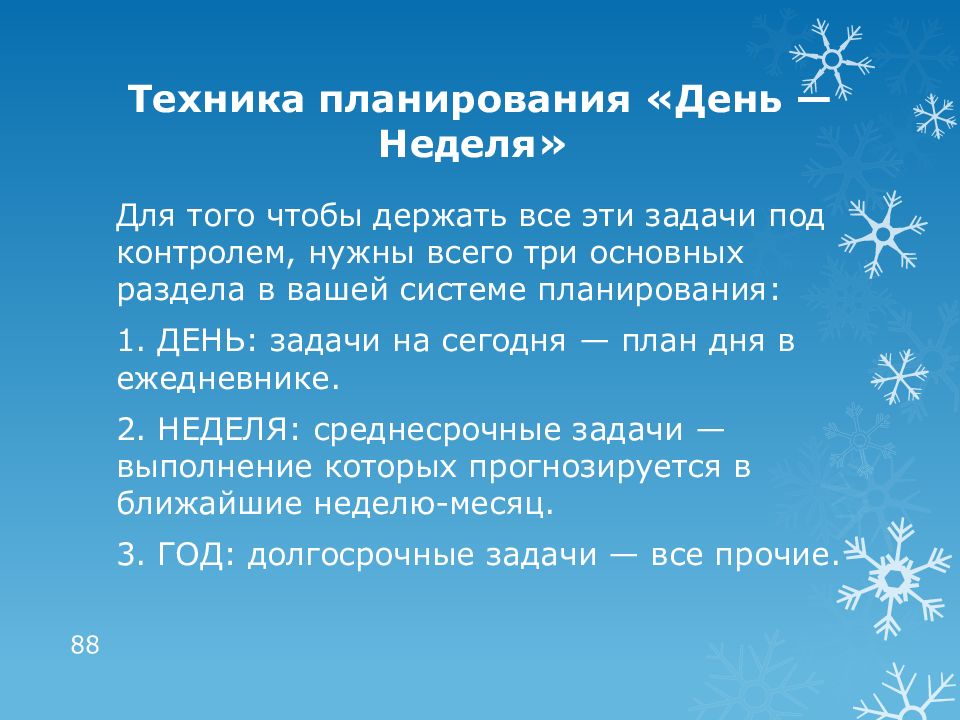 Техника планирования «День — Неделя»

Для того чтобы держать все эти задачи под контролем, нужны всего три основных раздела в вашей системе планирования:

1. ДЕНЬ: задачи на сегодня — план дня в ежедневнике.

2. НЕДЕЛЯ: среднесрочные задачи — выполнение которых прогнозируется в ближайшие неделю-месяц.

3. ГОД: долгосрочные задачи — все прочие.

88